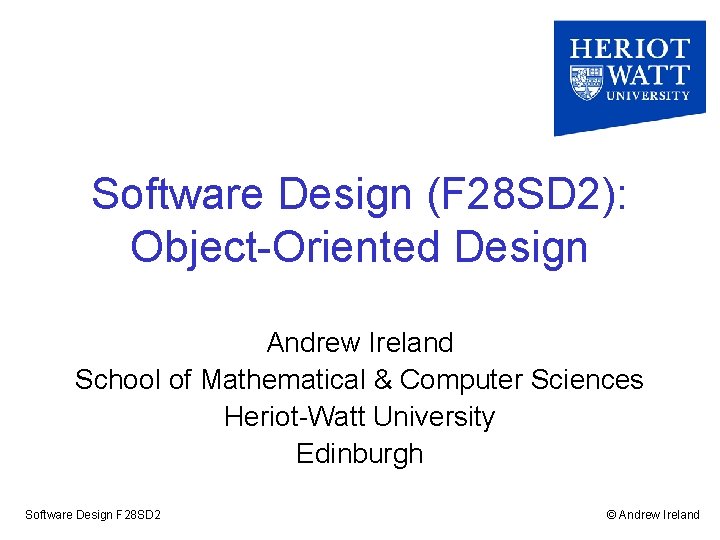 HERIOT
WATT
UNIVERSITY

Software Design (F28SD2):
Object-Oriented Design

Andrew Ireland
School of Mathematical & Computer Sciences
Heriot-Watt University
Edinburgh

Software Design F28SD2

© Andrew Ireland